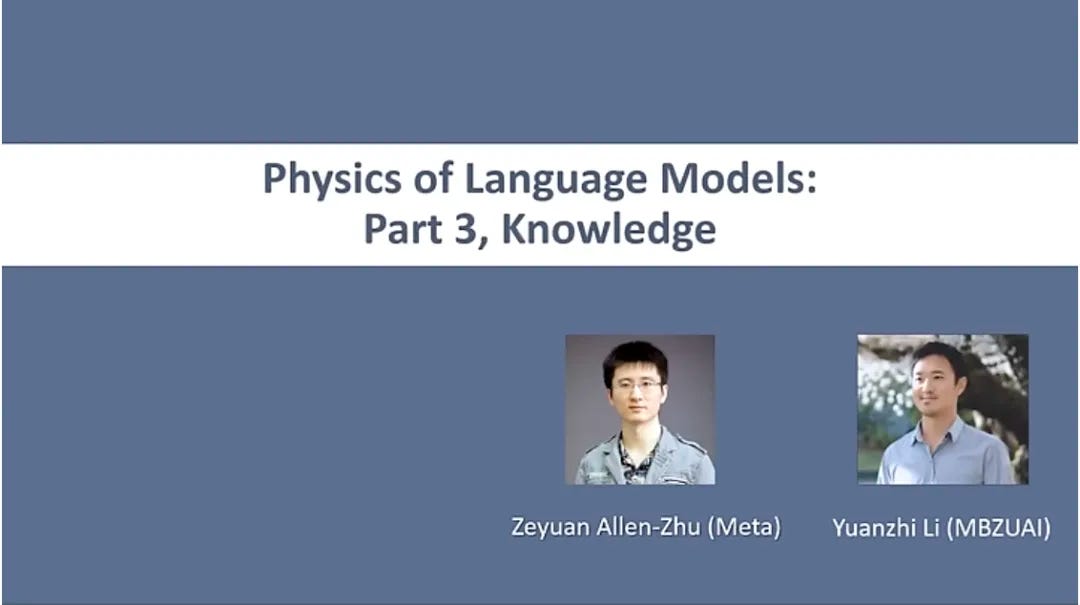 Physics of Language Models:
Part 3, Knowledge

Zeyuan Allen-Zhu (Meta)

Yuanzhi Li (MBZUAI)